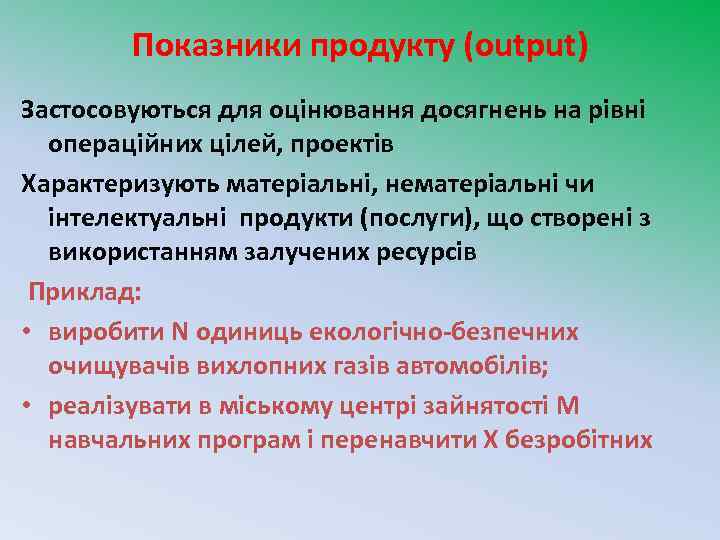 Показники продукту (output)

Застосовуються для оцінювання досягнень на рівні операційних цілей, проектів

Характеризують матеріальні, нематеріальні чи інтелектуальні продукти (послуги), що створені з використанням залучених ресурсів

Приклад:

• виробити N одиниць екологічно-безпечних очищувачів вихлопних газів автомобілів;
• реалізувати в міському центрі зайнятості M навчальних програм і перенавчити X безробітних